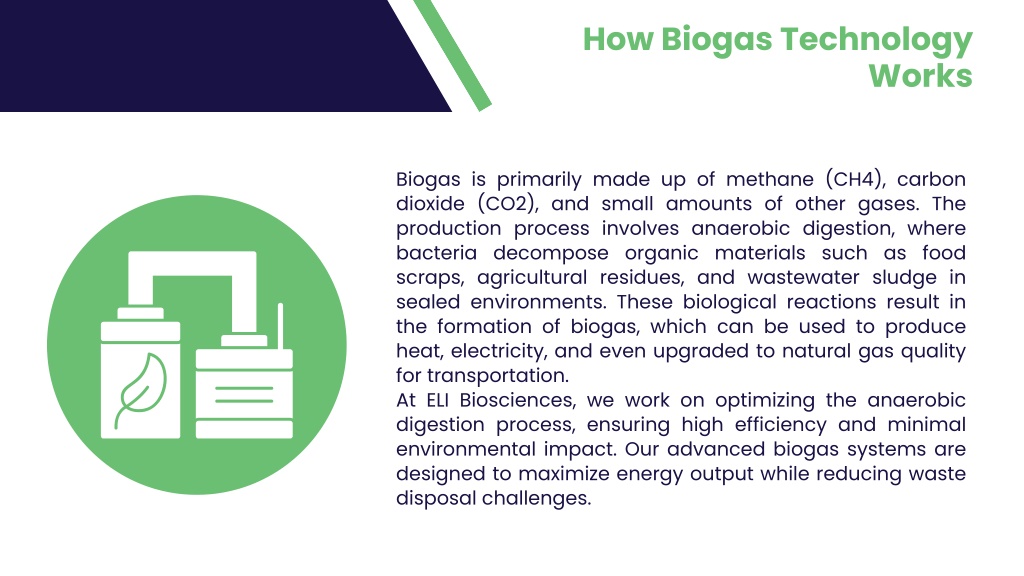 How Biogas Technology Works

Biogas is primarily made up of methane (CH4), carbon dioxide (CO2), and small amounts of other gases. The production process involves anaerobic digestion, where bacteria decompose organic materials such as food scraps, agricultural residues, and wastewater sludge in sealed environments. These biological reactions result in the formation of biogas, which can be used to produce heat, electricity, and even upgraded to natural gas quality for transportation.
At ELI Biosciences, we work on optimizing the anaerobic digestion process, ensuring high efficiency and minimal environmental impact. Our advanced biogas systems are designed to maximize energy output while reducing waste disposal challenges.